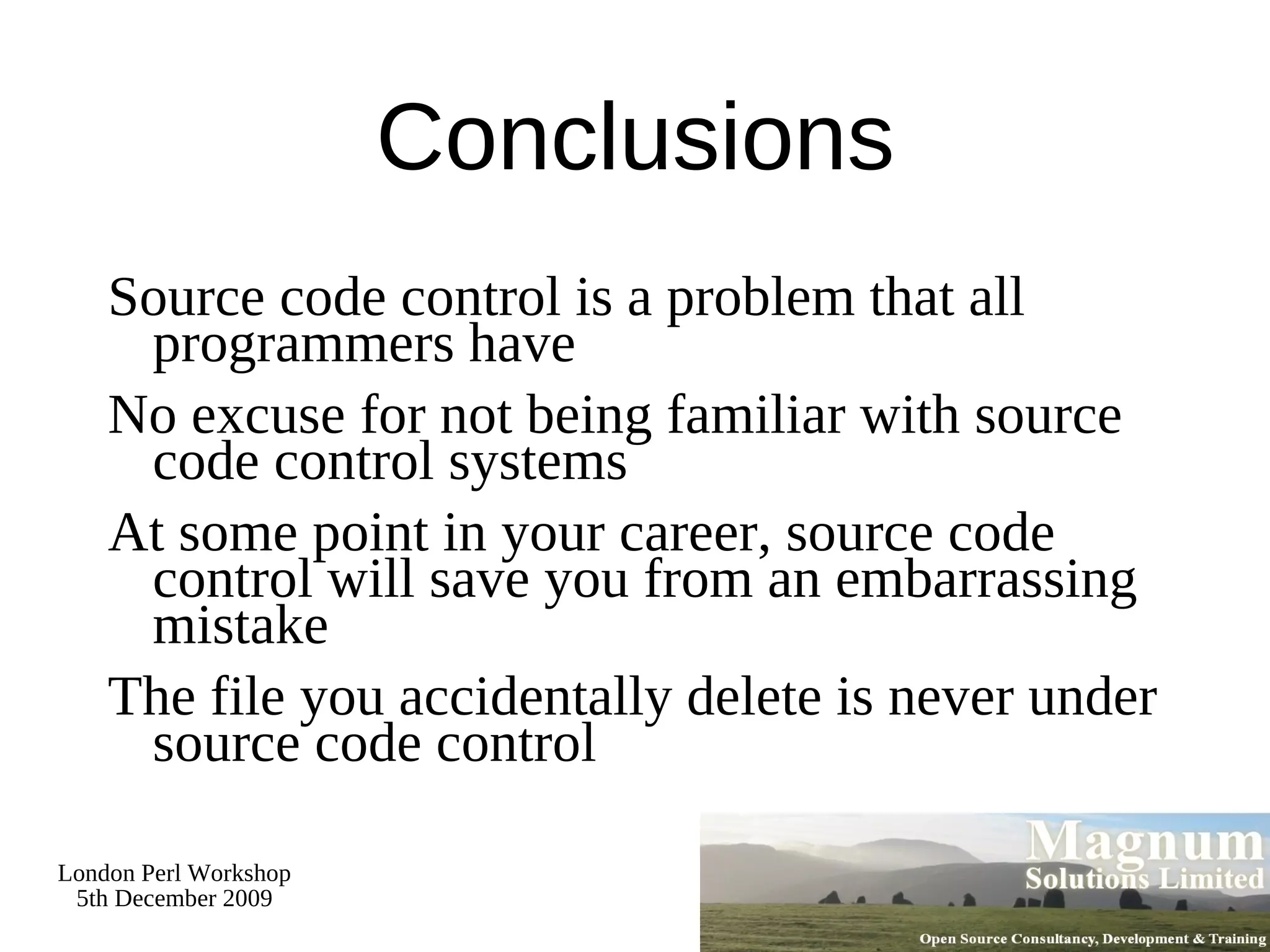 Conclusions

Source code control is a problem that all programmers have

No excuse for not being familiar with source code control systems

At some point in your career, source code control will save you from an embarrassing mistake

The file you accidentally delete is never under source code control

London Perl Workshop
5th December 2009

Magnum
Solutions Limited

Open Source Consultancy, Development & Training